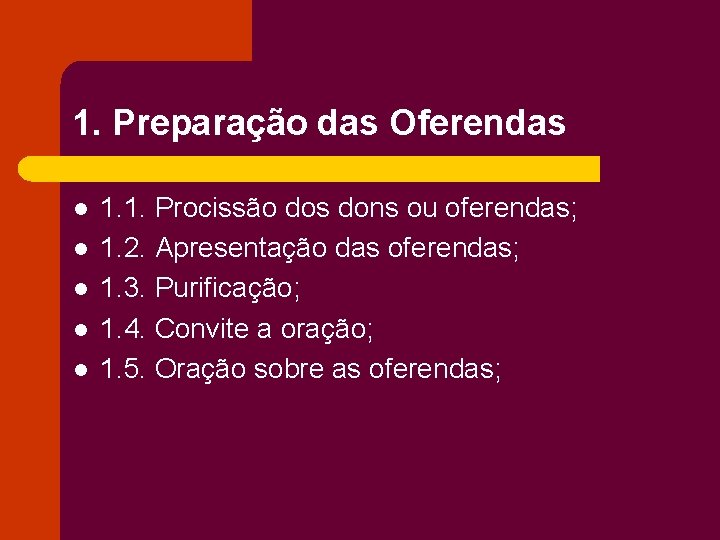 1. Preparação das Oferendas

- 1.1. Procissão dos dons ou oferendas;
- 1.2. Apresentação das oferendas;
- 1.3. Purificação;
- 1.4. Convite a oração;
- 1.5. Oração sobre as oferendas;